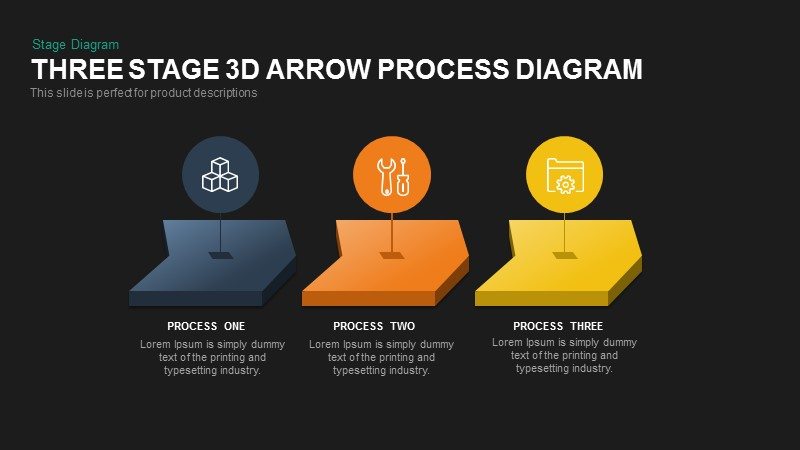 Stage Diagram

THREE STAGE 3D ARROW PROCESS DIAGRAM

This slide is perfect for product descriptions

PROCESS ONE

Lorem Ipsum is simply dummy text of the printing and typesetting industry.

PROCESS TWO

Lorem Ipsum is simply dummy text of the printing and typesetting industry.

PROCESS THREE

Lorem Ipsum is simply dummy text of the printing and typesetting industry.